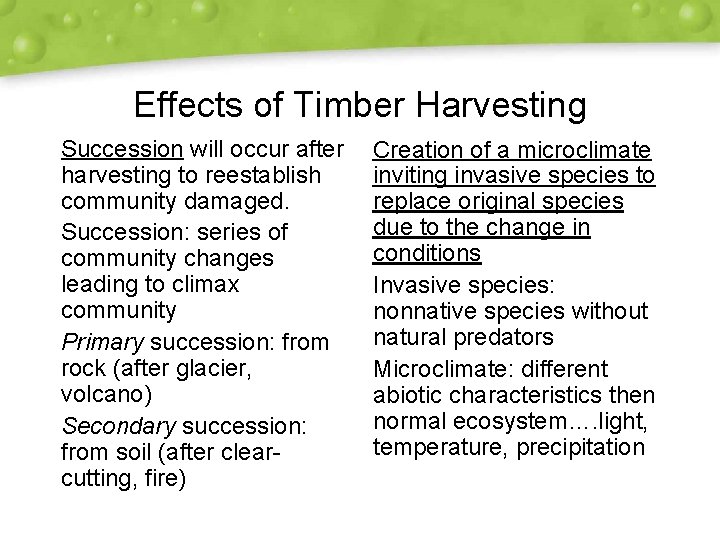 Effects of Timber Harvesting

Succession will occur after harvesting to reestablish community damaged.

Succession: series of community changes leading to climax community

Primary succession: from rock (after glacier, volcano)

Secondary succession: from soil (after clear-cutting, fire)

Creation of a microclimate inviting invasive species to replace original species due to the change in conditions

Invasive species: nonnative species without natural predators

Microclimate: different abiotic characteristics then normal ecosystem….light, temperature, precipitation